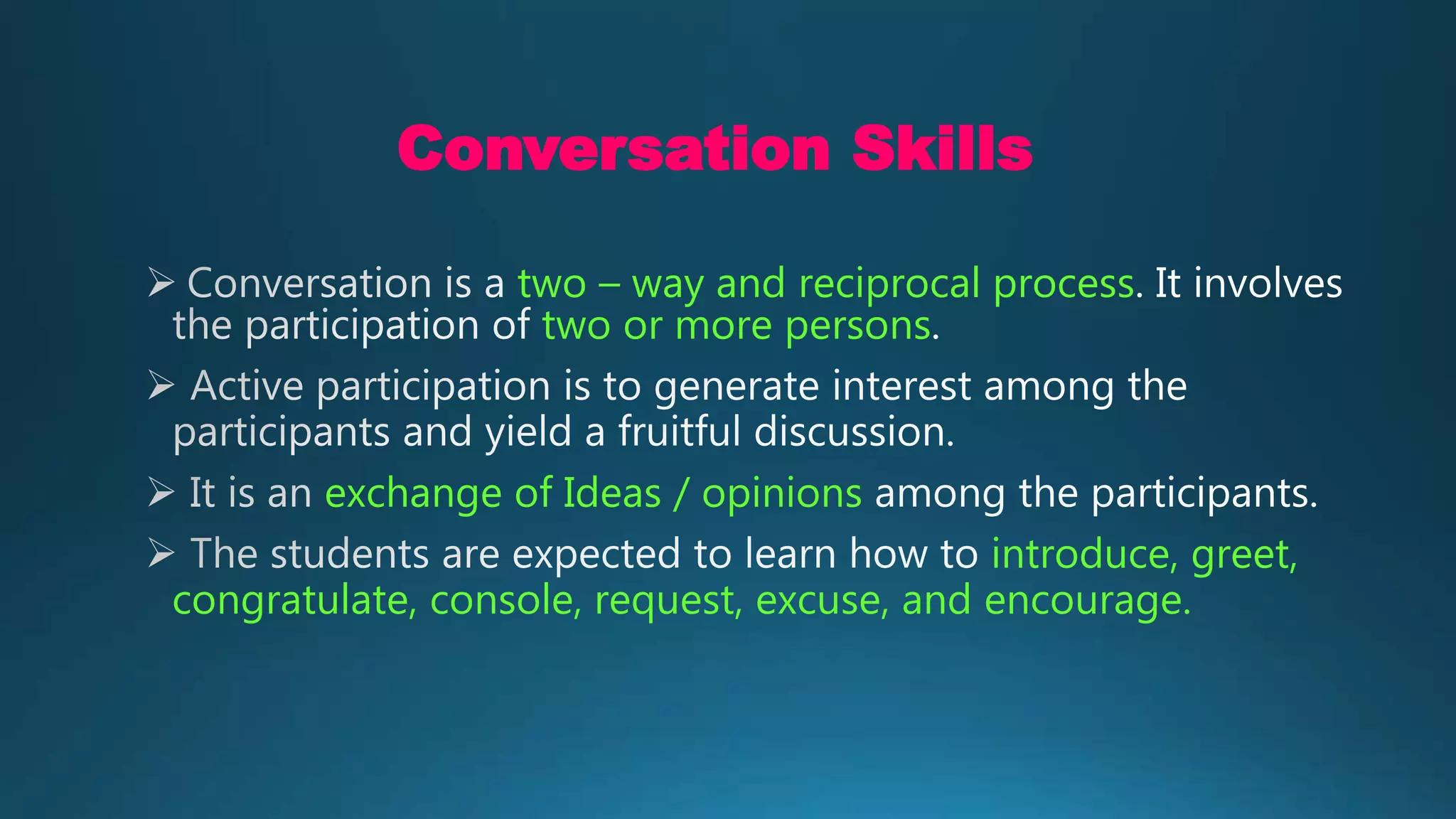 Conversation Skills

➢ Conversation is a two – way and reciprocal process. It involves the participation of two or more persons.

➢ Active participation is to generate interest among the participants and yield a fruitful discussion.

➢ It is an exchange of Ideas / opinions among the participants.

➢ The students are expected to learn how to introduce, greet, congratulate, console, request, excuse, and encourage.